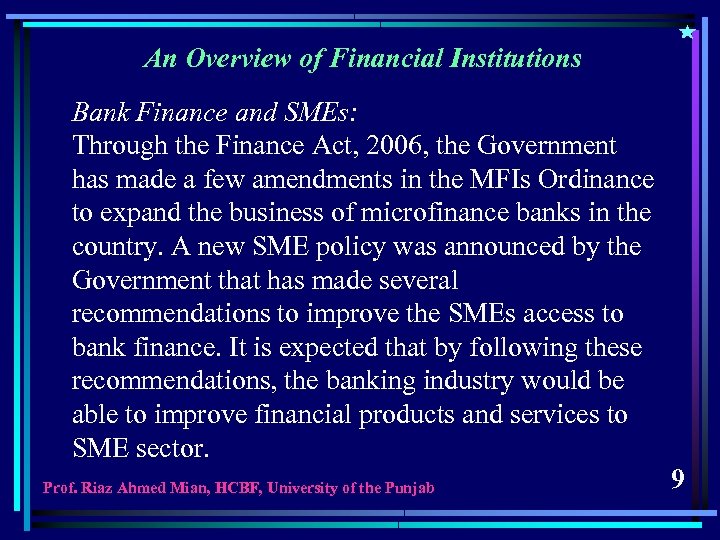 An Overview of Financial Institutions

Bank Finance and SMEs:
Through the Finance Act, 2006, the Government has made a few amendments in the MFIs Ordinance to expand the business of microfinance banks in the country. A new SME policy was announced by the Government that has made several recommendations to improve the SMEs access to bank finance. It is expected that by following these recommendations, the banking industry would be able to improve financial products and services to SME sector.

Prof. Riaz Ahmed Mian, HCBF, University of the Punjab

9